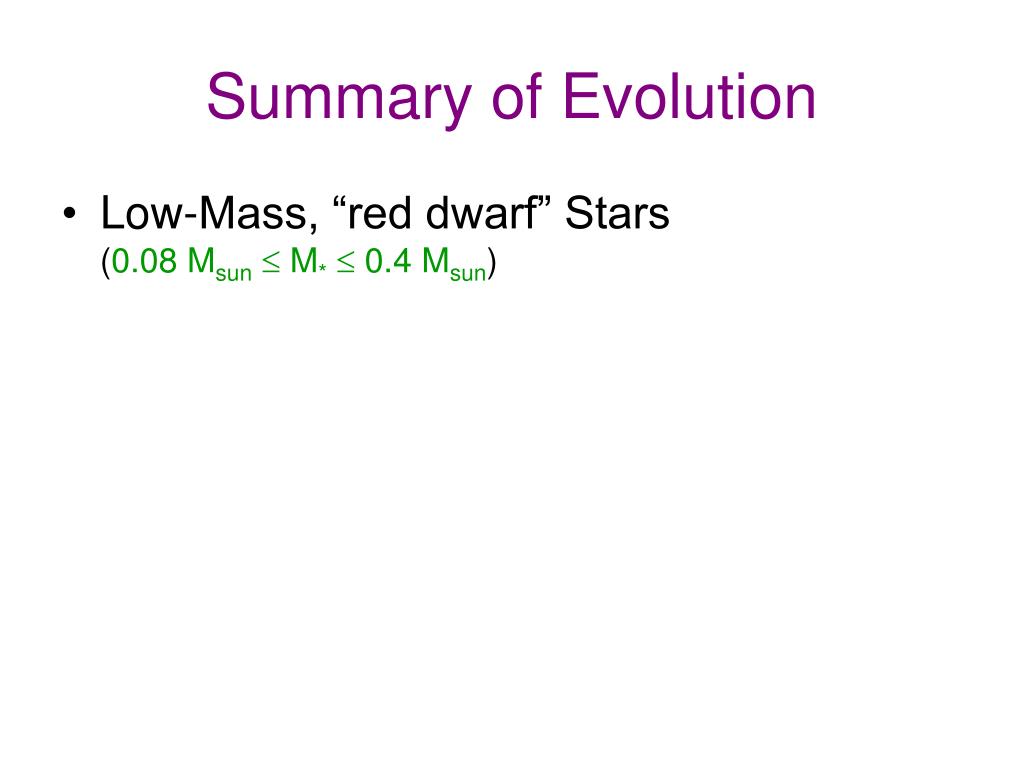 Summary of Evolution

• Low-Mass, “red dwarf” Stars
($0.08\ M_{sun} \leq M_{*} \leq 0.4\ M_{sun}$)